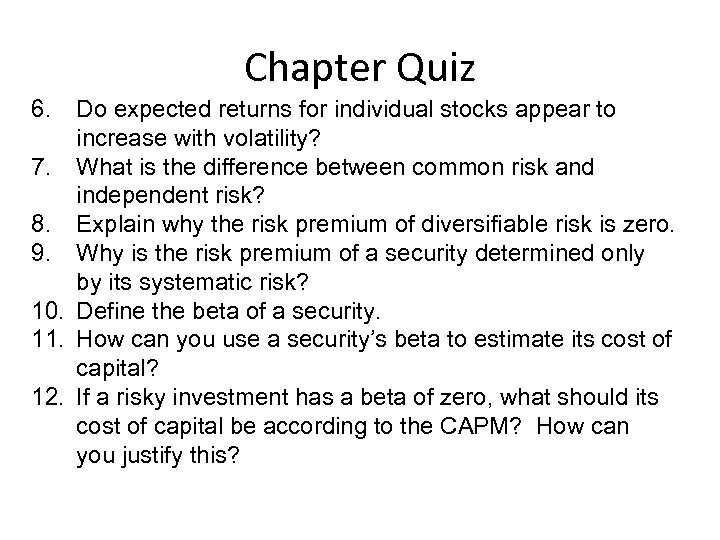 Chapter Quiz

6. Do expected returns for individual stocks appear to increase with volatility?
7. What is the difference between common risk and independent risk?
8. Explain why the risk premium of diversifiable risk is zero.
9. Why is the risk premium of a security determined only by its systematic risk?
10. Define the beta of a security.
11. How can you use a security's beta to estimate its cost of capital?
12. If a risky investment has a beta of zero, what should its cost of capital be according to the CAPM? How can you justify this?